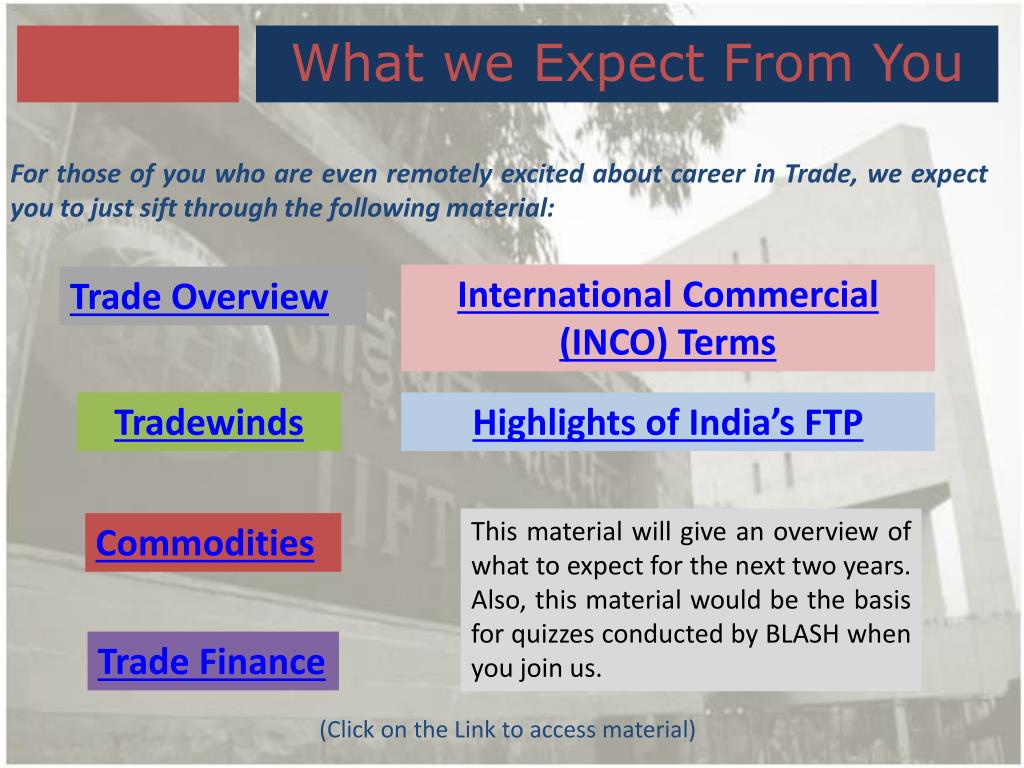 What we Expect From You

For those of you who are even remotely excited about career in Trade, we expect you to just sift through the following material:

Trade Overview

International Commercial (INCO) Terms

Tradewinds

Highlights of India's FTP

Commodities

This material will give an overview of what to expect for the next two years. Also, this material would be the basis for quizzes conducted by BLASH when you join us.

Trade Finance

(Click on the Link to access material)